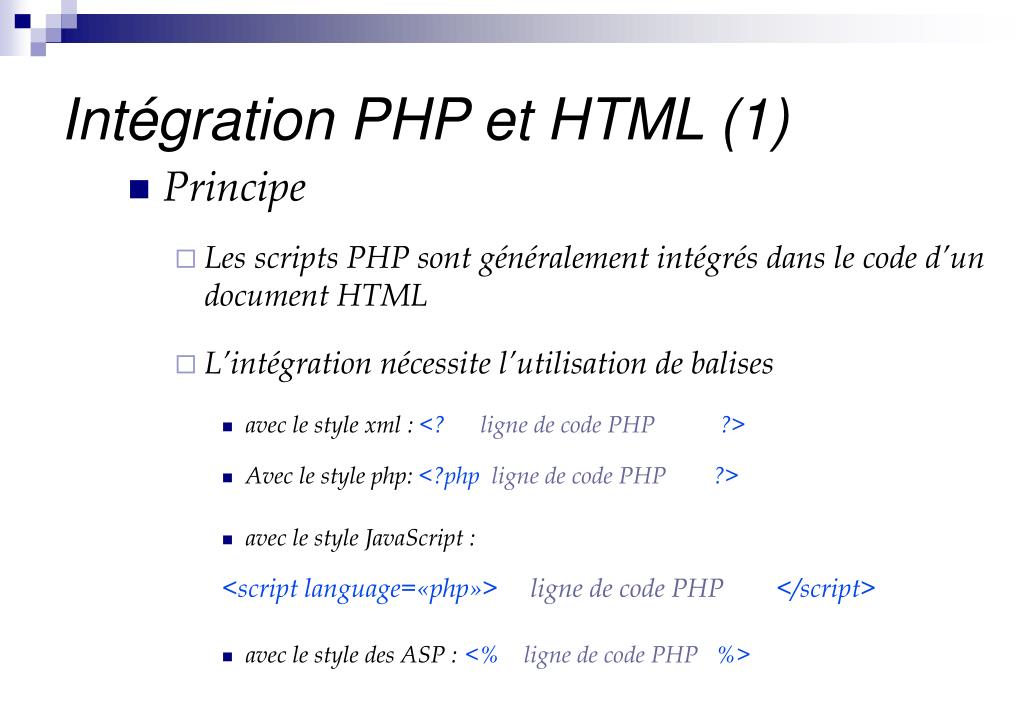 Intégration PHP et HTML (1)

Principe

Les scripts PHP sont généralement intégrés dans le code d'un document HTML

L'intégration nécessite l'utilisation de balises

avec le style xml : <? ligne de code PHP ?>

Avec le style php: <?php ligne de code PHP ?>

avec le style JavaScript :

<script language=«php»> ligne de code PHP </script>

avec le style des ASP : <% ligne de code PHP %>